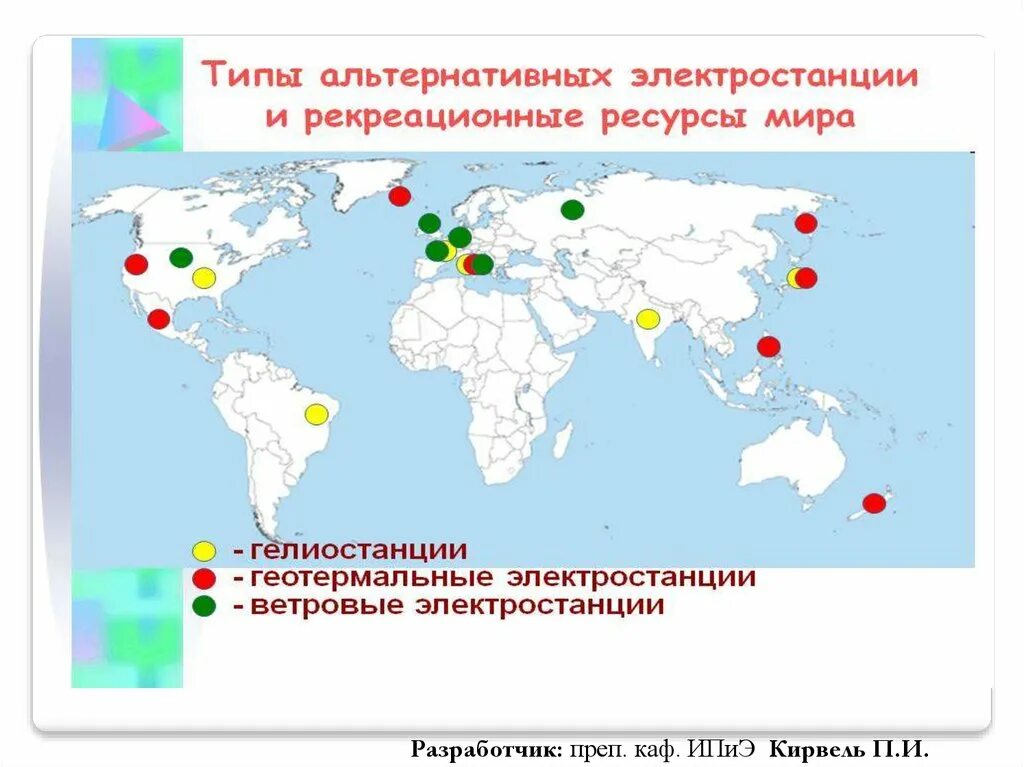 Типы альтернативных электростанции и рекреационные ресурсы мира

- гелиостанции
- геотермальные электростанции
- ветровые электростанции

Разработчик: преп. каф. ИПиЭ Кирвель П.И.